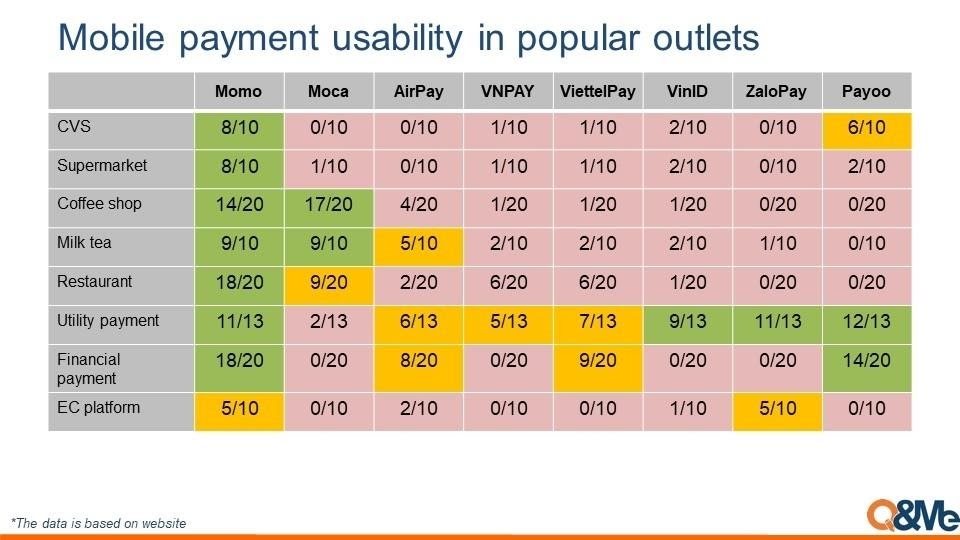 Mobile payment usability in popular outlets

| | Momo | Moca | AirPay | VNPAY | ViettelPay | VinID | ZaloPay | Payoo |
|---|---|---|---|---|---|---|---|---|
| CVS | 8/10 | 0/10 | 0/10 | 1/10 | 1/10 | 2/10 | 0/10 | 6/10 |
| Supermarket | 8/10 | 1/10 | 0/10 | 1/10 | 1/10 | 2/10 | 0/10 | 2/10 |
| Coffee shop | 14/20 | 17/20 | 4/20 | 1/20 | 1/20 | 1/20 | 0/20 | 0/20 |
| Milk tea | 9/10 | 9/10 | 5/10 | 2/10 | 2/10 | 2/10 | 1/10 | 0/10 |
| Restaurant | 18/20 | 9/20 | 2/20 | 6/20 | 6/20 | 1/20 | 0/20 | 0/20 |
| Utility payment | 11/13 | 2/13 | 6/13 | 5/13 | 7/13 | 9/13 | 11/13 | 12/13 |
| Financial payment | 18/20 | 0/20 | 8/20 | 0/20 | 9/20 | 0/20 | 0/20 | 14/20 |
| EC platform | 5/10 | 0/10 | 2/10 | 0/10 | 0/10 | 1/10 | 5/10 | 0/10 |

*The data is based on website

Q&Me